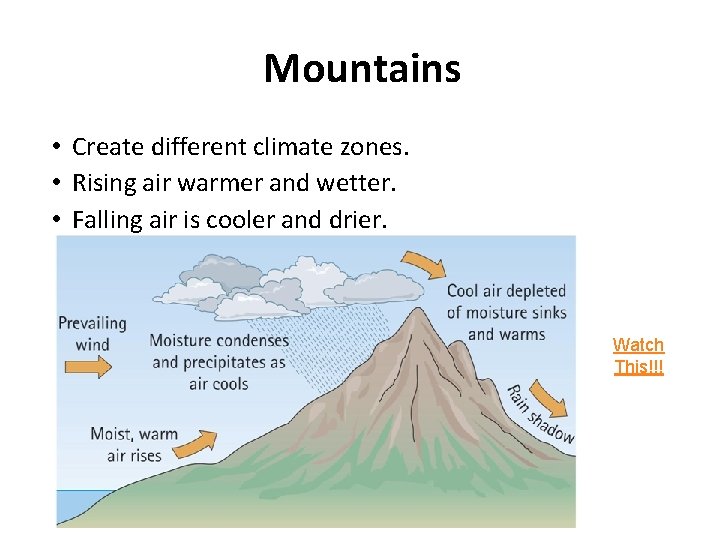 Mountains

• Create different climate zones.
• Rising air warmer and wetter.
• Falling air is cooler and drier.

Prevailing wind

Moisture condenses and precipitates as air cools

Moist, warm air rises

Cool air depleted of moisture sinks and warms

Rain shadow

Watch This!!!